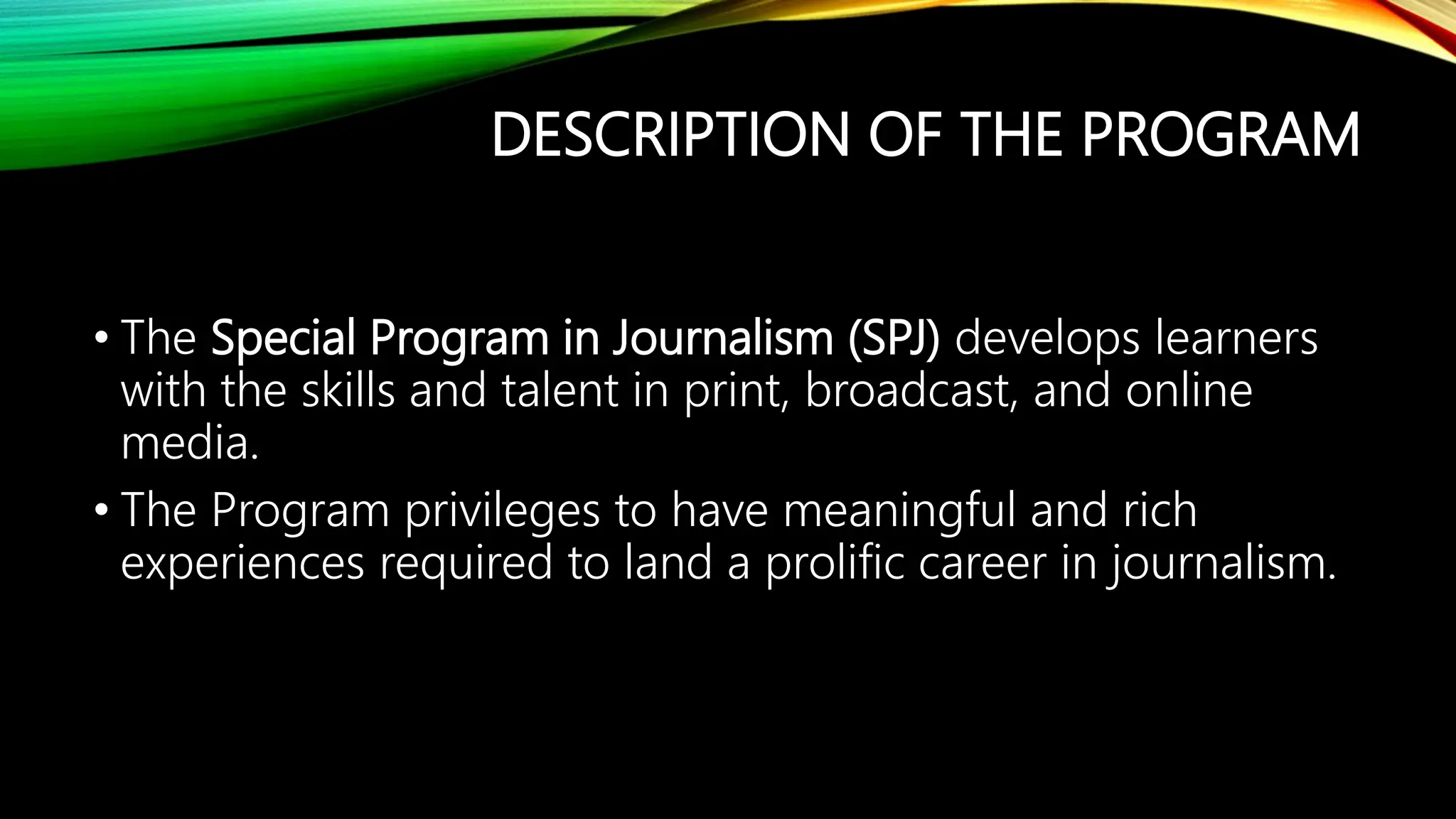 DESCRIPTION OF THE PROGRAM

• The Special Program in Journalism (SPJ) develops learners with the skills and talent in print, broadcast, and online media.

• The Program privileges to have meaningful and rich experiences required to land a prolific career in journalism.